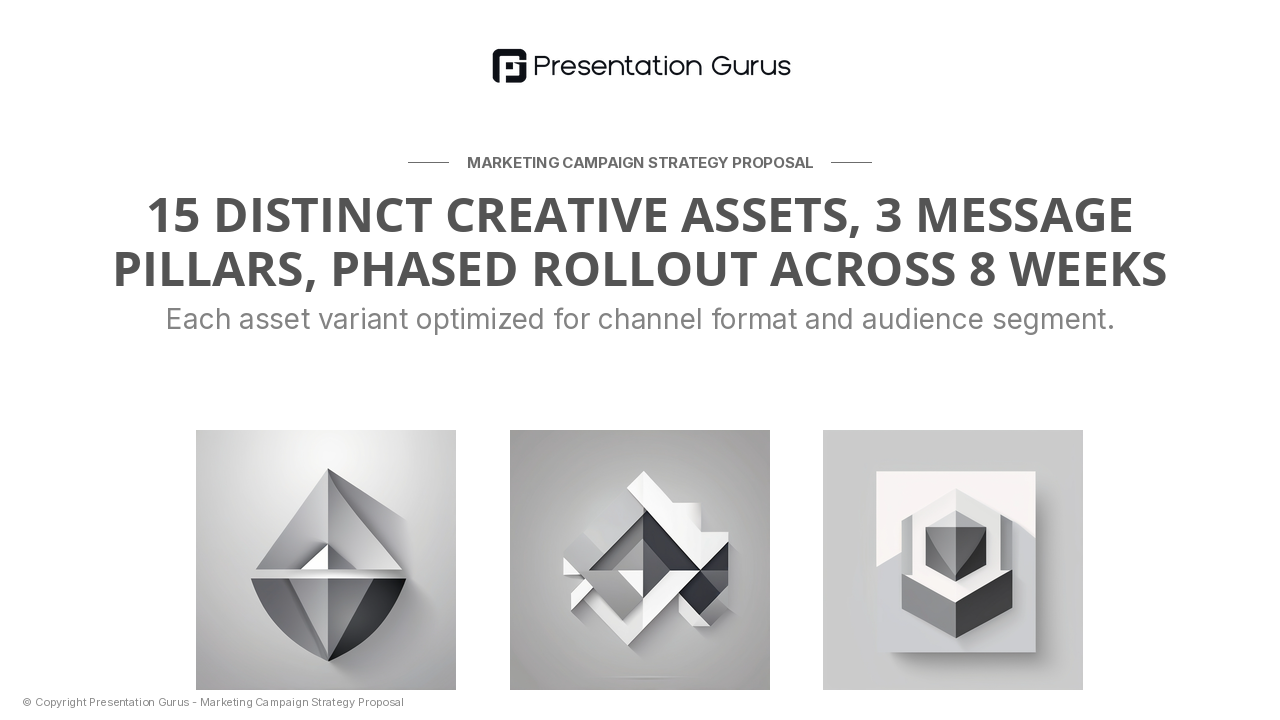 Presentation Gurus

MARKETING CAMPAIGN STRATEGY PROPOSAL

15 DISTINCT CREATIVE ASSETS, 3 MESSAGE PILLARS, PHASED ROLLOUT ACROSS 8 WEEKS

Each asset variant optimized for channel format and audience segment.

© Copyright Presentation Gurus - Marketing Campaign Strategy Proposal